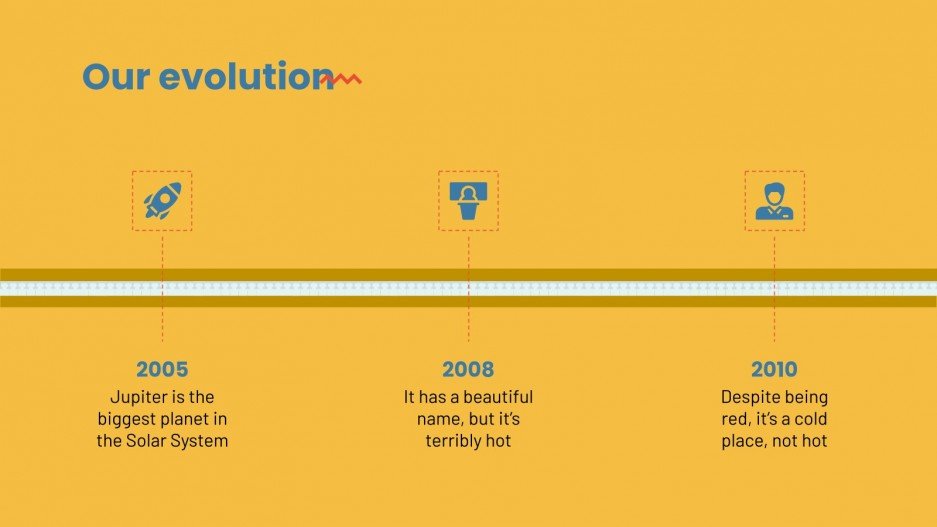 Our evolution

2005
Jupiter is the biggest planet in the Solar System

2008
It has a beautiful name, but it's terribly hot

2010
Despite being red, it's a cold place, not hot